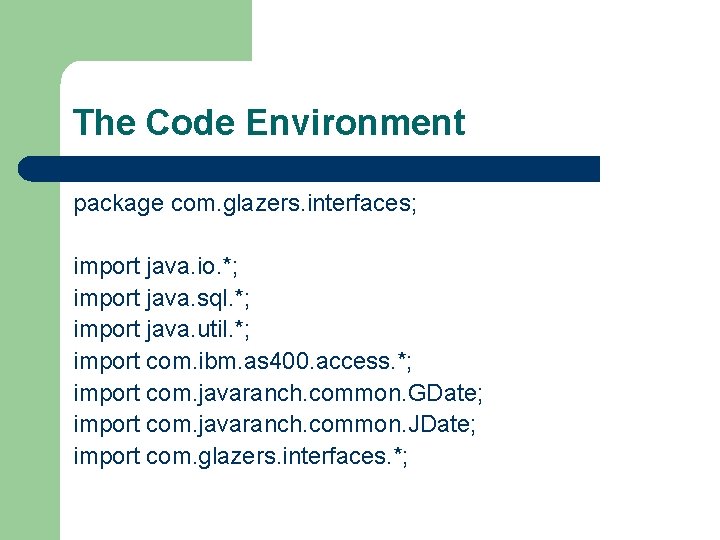 The Code Environment

package com.glazers.interfaces;

import java.io.*;
import java.sql.*;
import java.util.*;
import com.ibm.as400.access.*;
import com.javaranch.common.GDate;
import com.javaranch.common.JDate;
import com.glazers.interfaces.*;